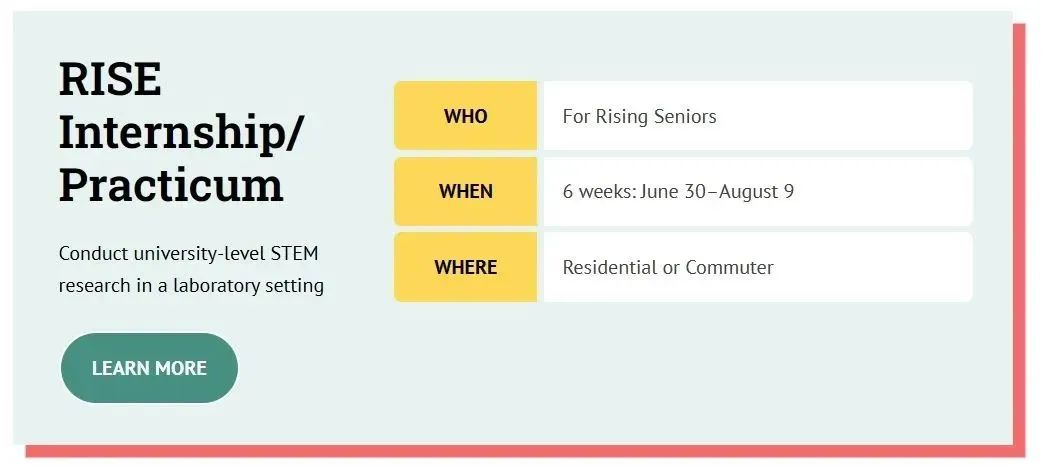 RISE Internship/ Practicum

Conduct university-level STEM research in a laboratory setting

LEARN MORE

| WHO | For Rising Seniors |
|---|---|
| WHEN | 6 weeks: June 30–August 9 |
| WHERE | Residential or Commuter |